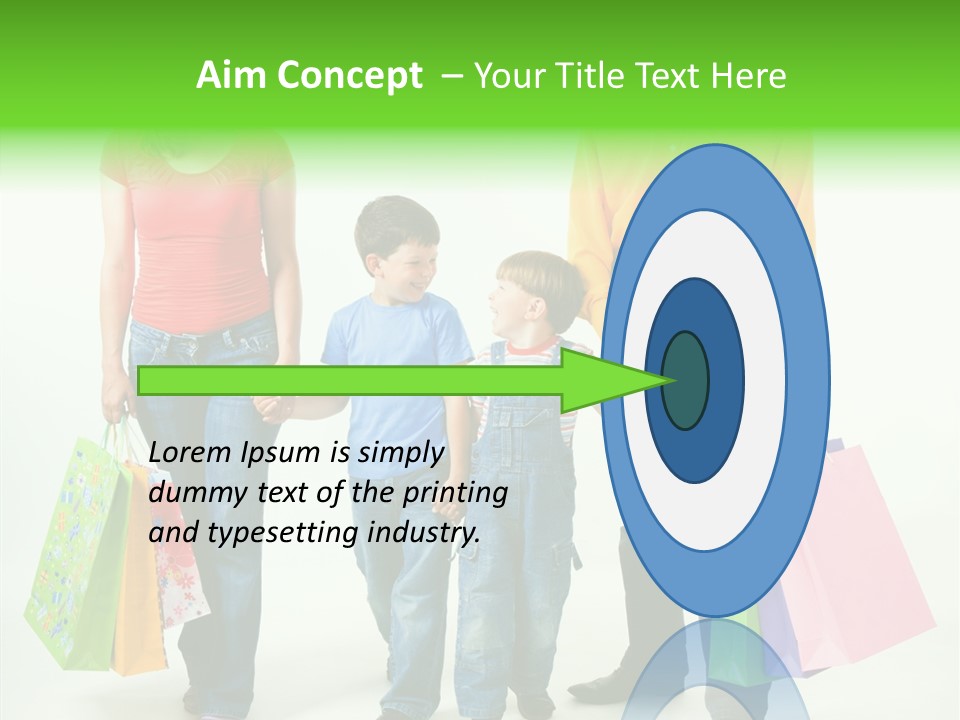 Aim Concept – Your Title Text Here

Lorem Ipsum is simply dummy text of the printing and typesetting industry.